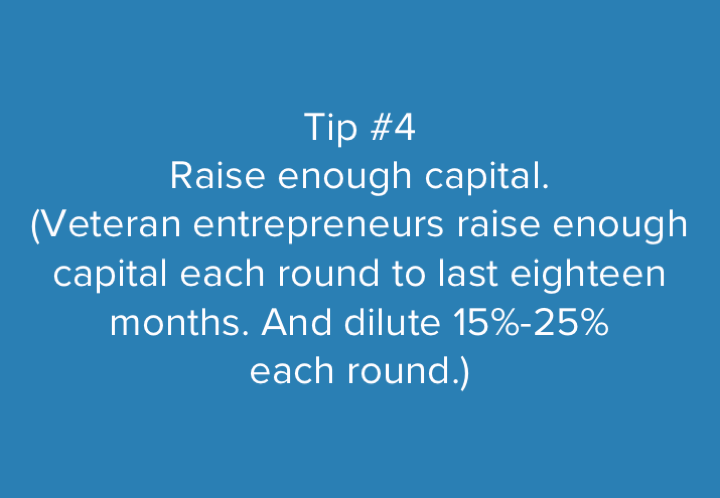 Tip #4
Raise enough capital.
(Veteran entrepreneurs raise enough capital each round to last eighteen months. And dilute 15%-25% each round.)